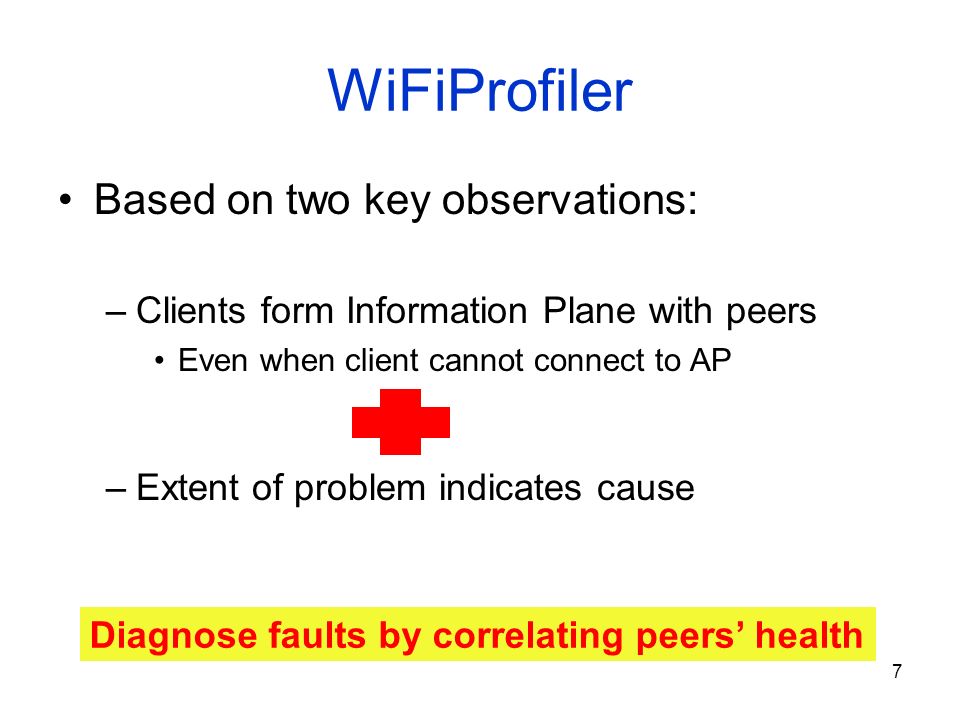 WiFiProfiler

• Based on two key observations:

– Clients form Information Plane with peers

• Even when client cannot connect to AP

– Extent of problem indicates cause

Diagnose faults by correlating peers' health

7